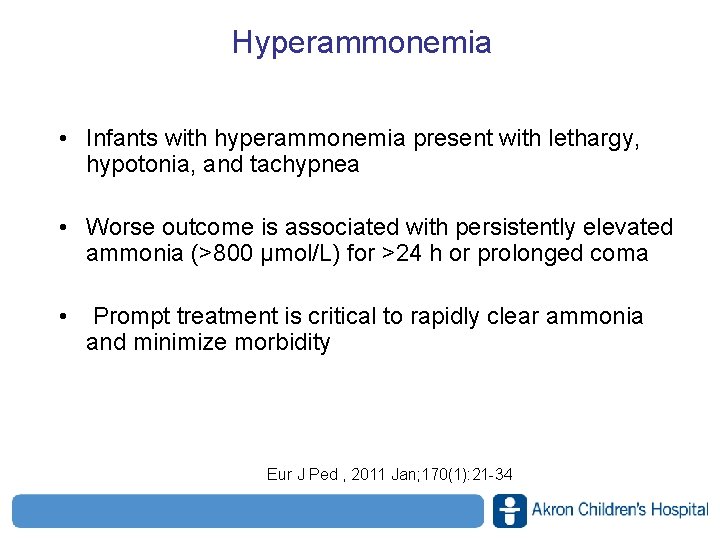 Hyperammonemia

• Infants with hyperammonemia present with lethargy, hypotonia, and tachypnea

• Worse outcome is associated with persistently elevated ammonia (>800 µmol/L) for >24 h or prolonged coma

• Prompt treatment is critical to rapidly clear ammonia and minimize morbidity

Eur J Ped , 2011 Jan;170(1):21-34

Akron Children's Hospital